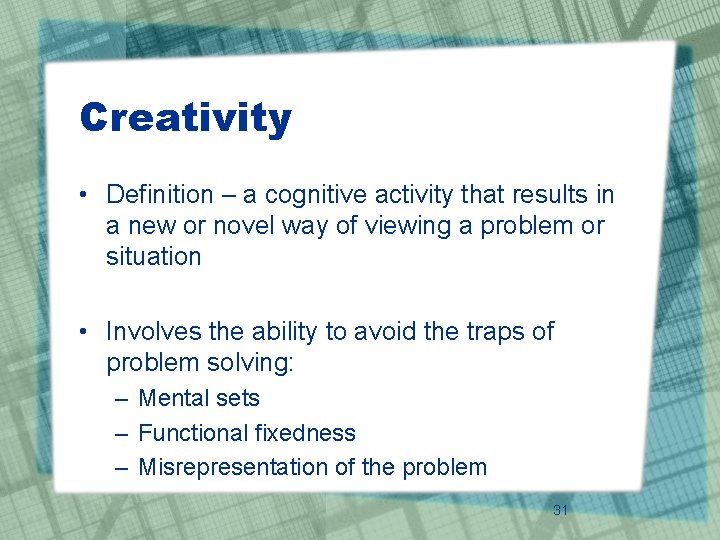 Creativity

• Definition – a cognitive activity that results in a new or novel way of viewing a problem or situation

• Involves the ability to avoid the traps of problem solving:
– Mental sets
– Functional fixedness
– Misrepresentation of the problem

31